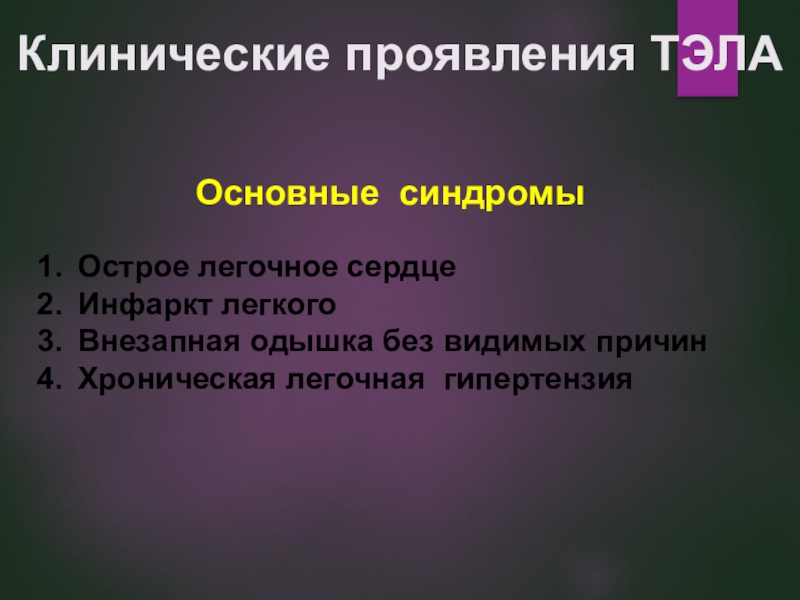 Клинические проявления ТЭЛА

Основные синдромы

1. Острое легочное сердце
2. Инфаркт легкого
3. Внезапная одышка без видимых причин
4. Хроническая легочная гипертензия